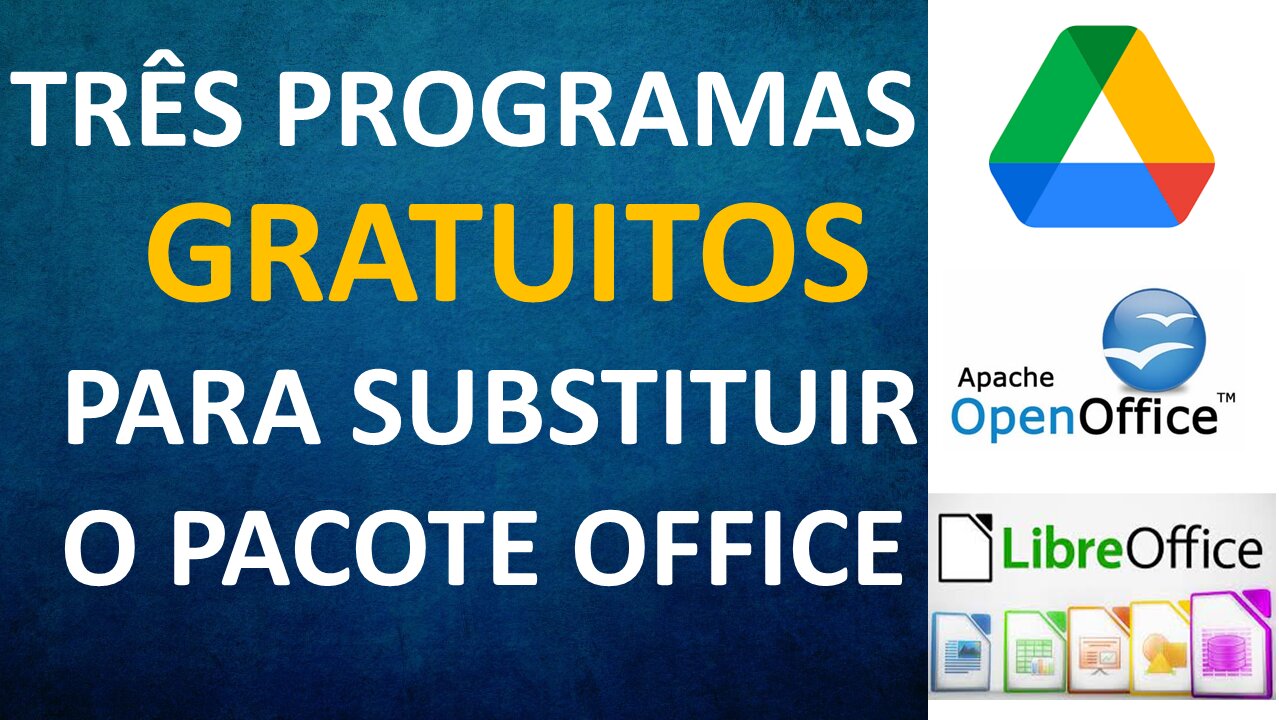 TRÊS PROGRAMAS
GRATUITOS
PARA SUBSTITUIR
O PACOTE OFFICE

Apache
OpenOffice™

LibreOffice